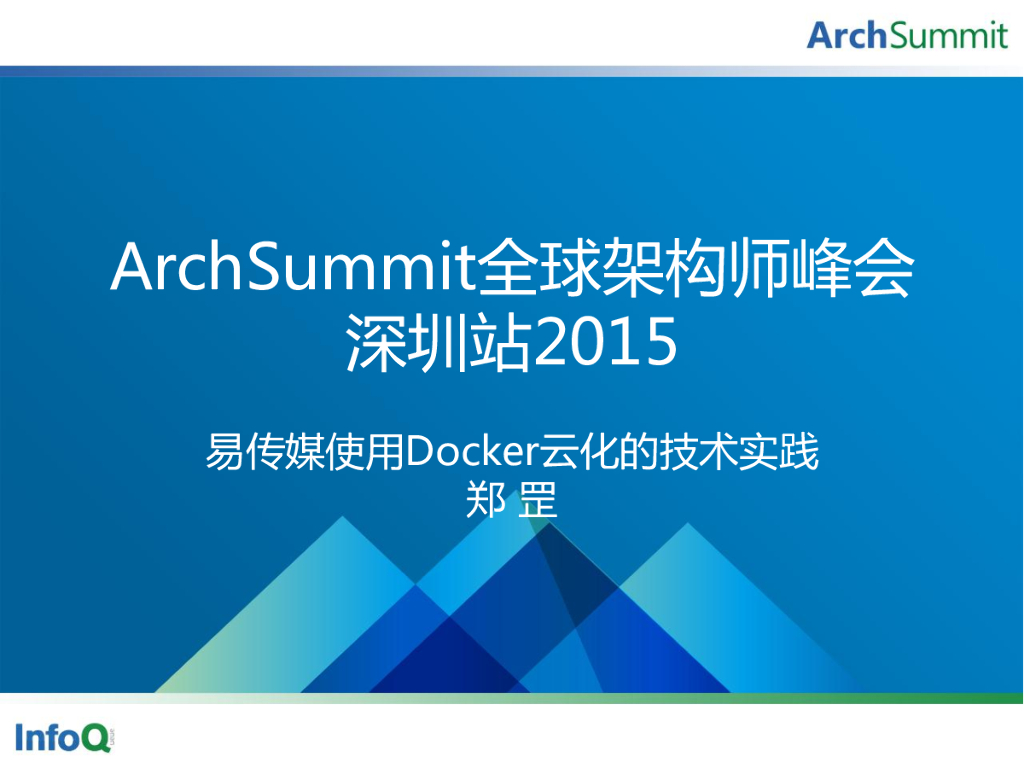 ArchSummit

ArchSummit全球架构师峰会
深圳站2015

易传媒使用Docker云化的技术实践
郑 罡

InfoQ